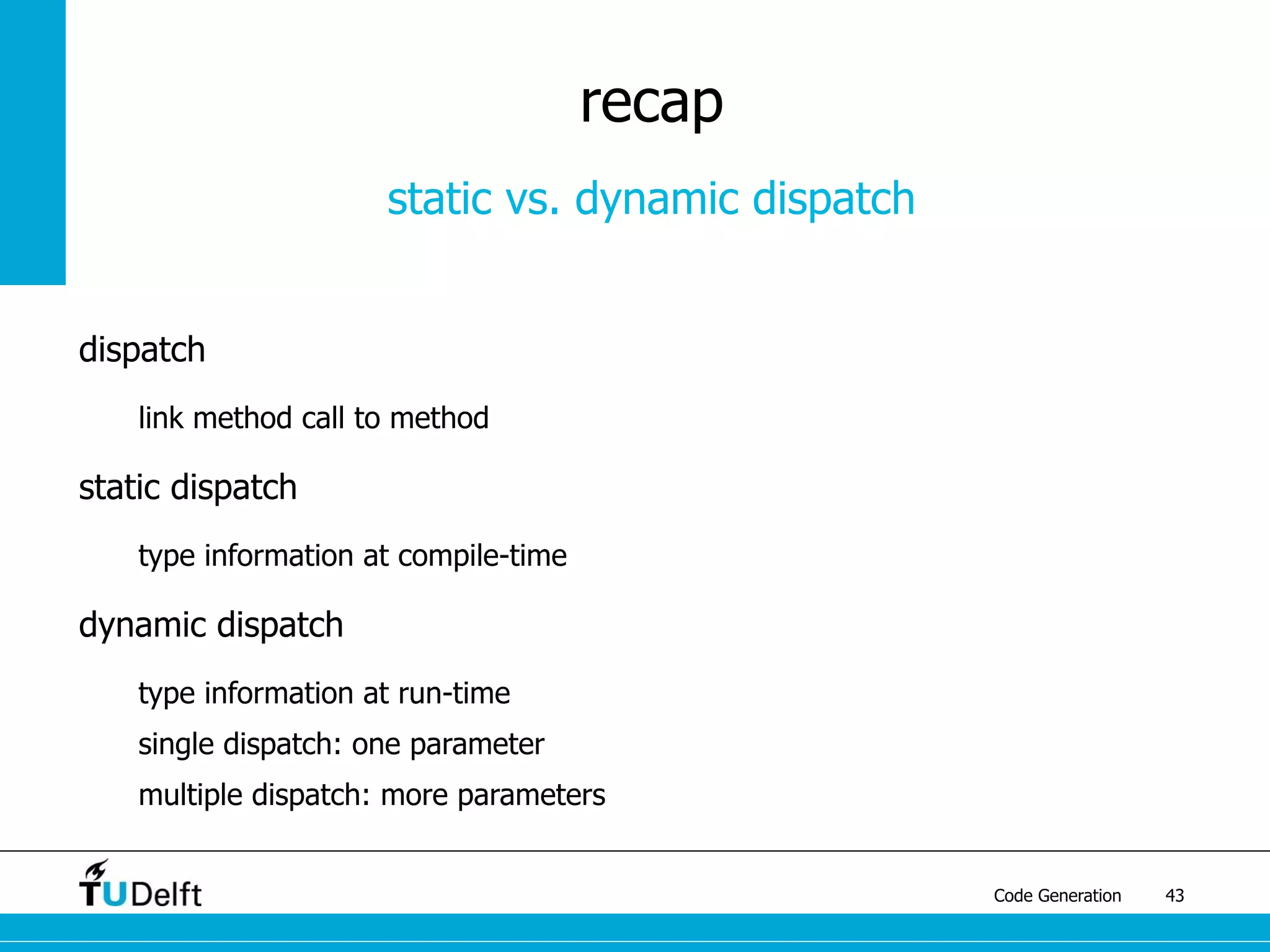 recap

static vs. dynamic dispatch

dispatch

link method call to method

static dispatch

type information at compile-time

dynamic dispatch

type information at run-time

single dispatch: one parameter

multiple dispatch: more parameters

TUDelft

Code Generation 43